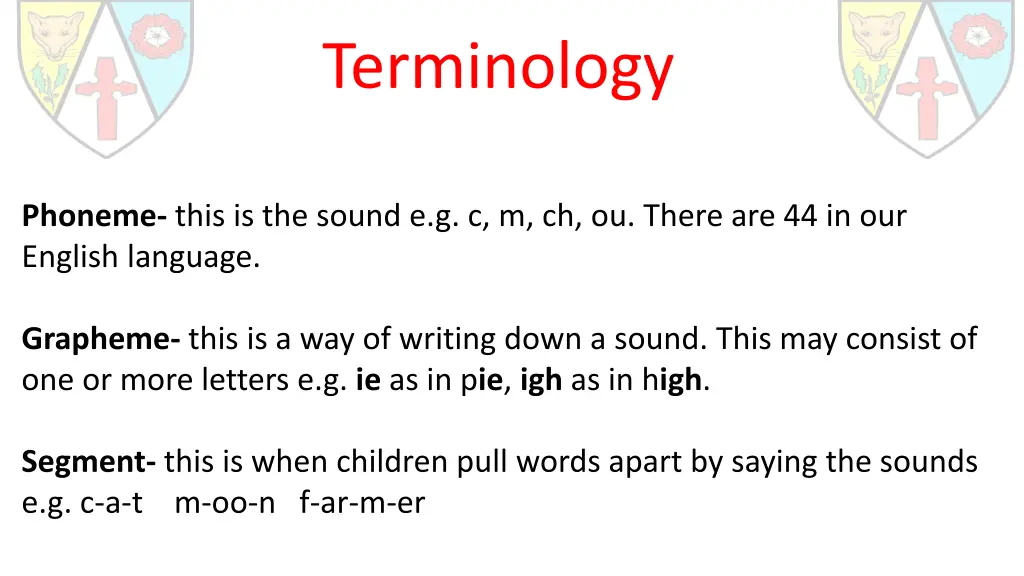 Terminology

Phoneme- this is the sound e.g. c, m, ch, ou. There are 44 in our English language.

Grapheme- this is a way of writing down a sound. This may consist of one or more letters e.g. ie as in pie, igh as in high.

Segment- this is when children pull words apart by saying the sounds e.g. c-a-t m-oo-n f-ar-m-er